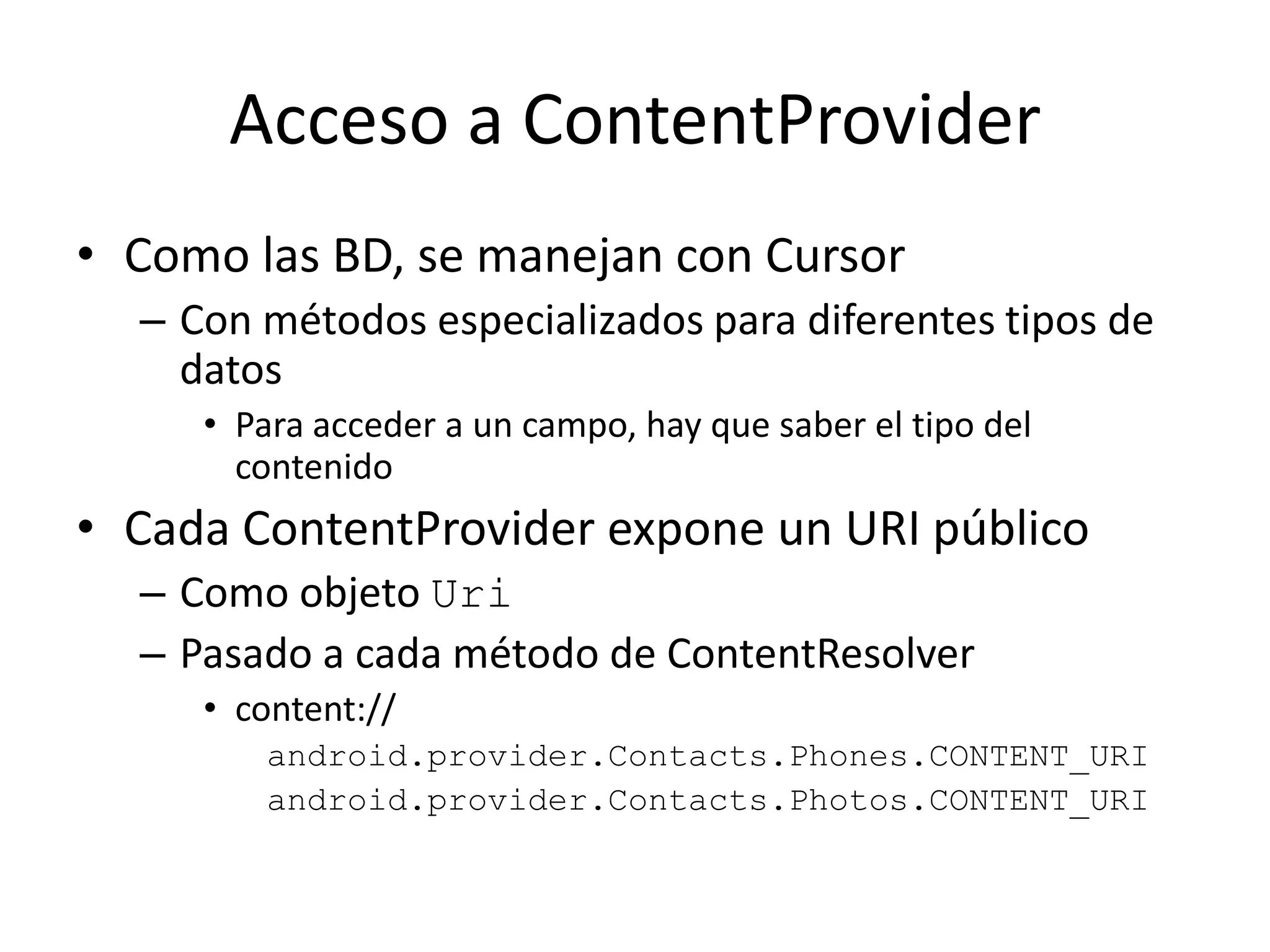 Acceso a ContentProvider

• Como las BD, se manejan con Cursor

– Con métodos especializados para diferentes tipos de datos

• Para acceder a un campo, hay que saber el tipo del contenido

• Cada ContentProvider expone un URI público

– Como objeto Uri

– Pasado a cada método de ContentResolver

• content://

android.provider.Contacts.Phones.CONTENT_URI

android.provider.Contacts.Photos.CONTENT_URI